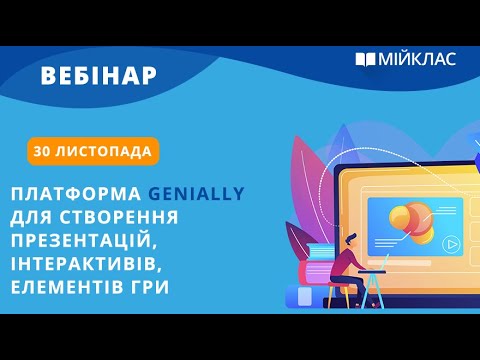 ВЕБІНАР

МІЙКЛАС

30 ЛИСТОПАДА

ПЛАТФОРМА GENIALLY ДЛЯ СТВОРЕННЯ ПРЕЗЕНТАЦІЙ, ІНТЕРАКТИВІВ, ЕЛЕМЕНТІВ ГРИ